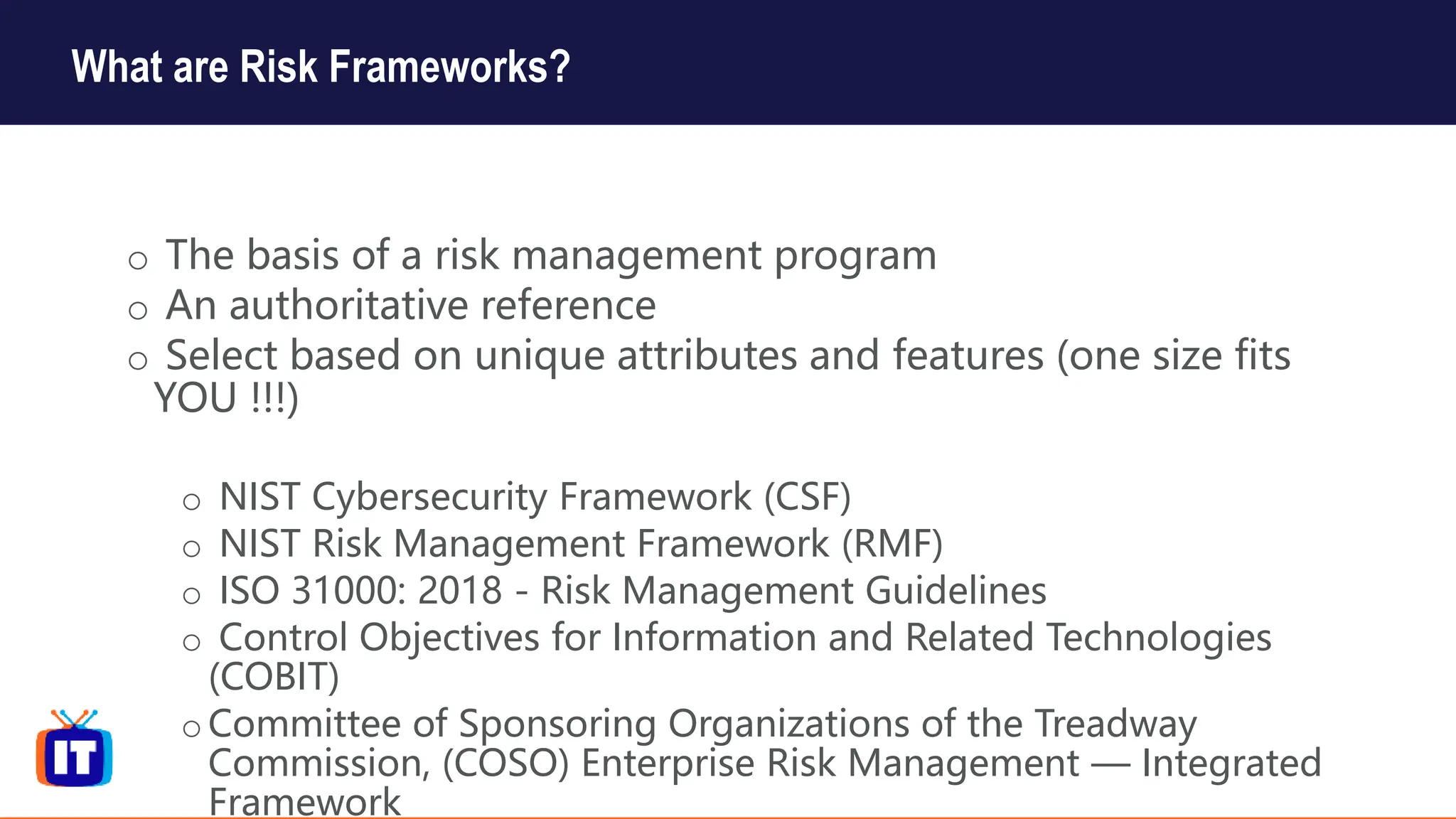 What are Risk Frameworks?

o The basis of a risk management program
o An authoritative reference
o Select based on unique attributes and features (one size fits YOU !!!)

o NIST Cybersecurity Framework (CSF)
o NIST Risk Management Framework (RMF)
o ISO 31000: 2018 - Risk Management Guidelines
o Control Objectives for Information and Related Technologies (COBIT)
o Committee of Sponsoring Organizations of the Treadway Commission, (COSO) Enterprise Risk Management — Integrated Framework

IT